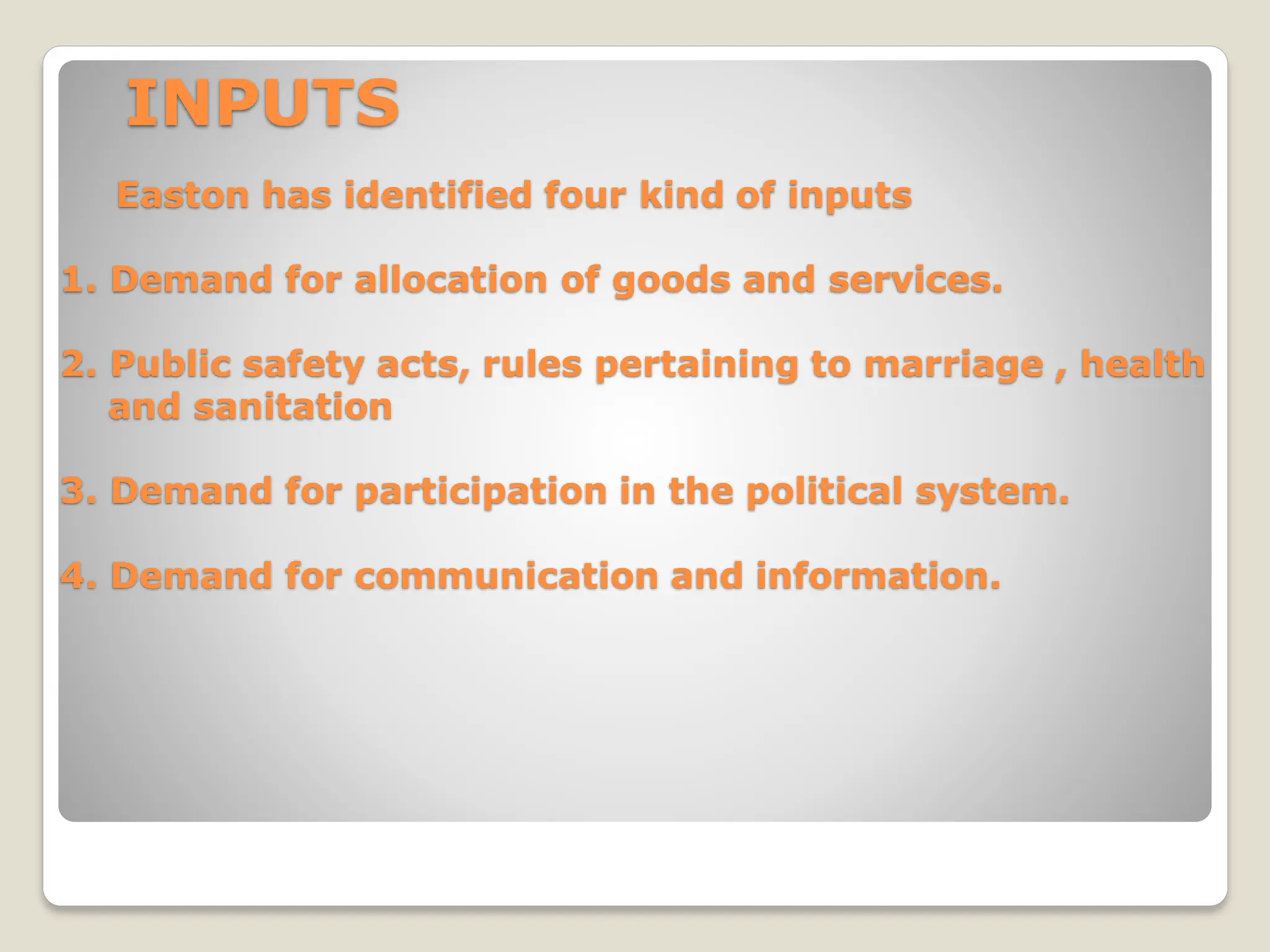 INPUTS

Easton has identified four kind of inputs

1. Demand for allocation of goods and services.

2. Public safety acts, rules pertaining to marriage , health and sanitation

3. Demand for participation in the political system.

4. Demand for communication and information.